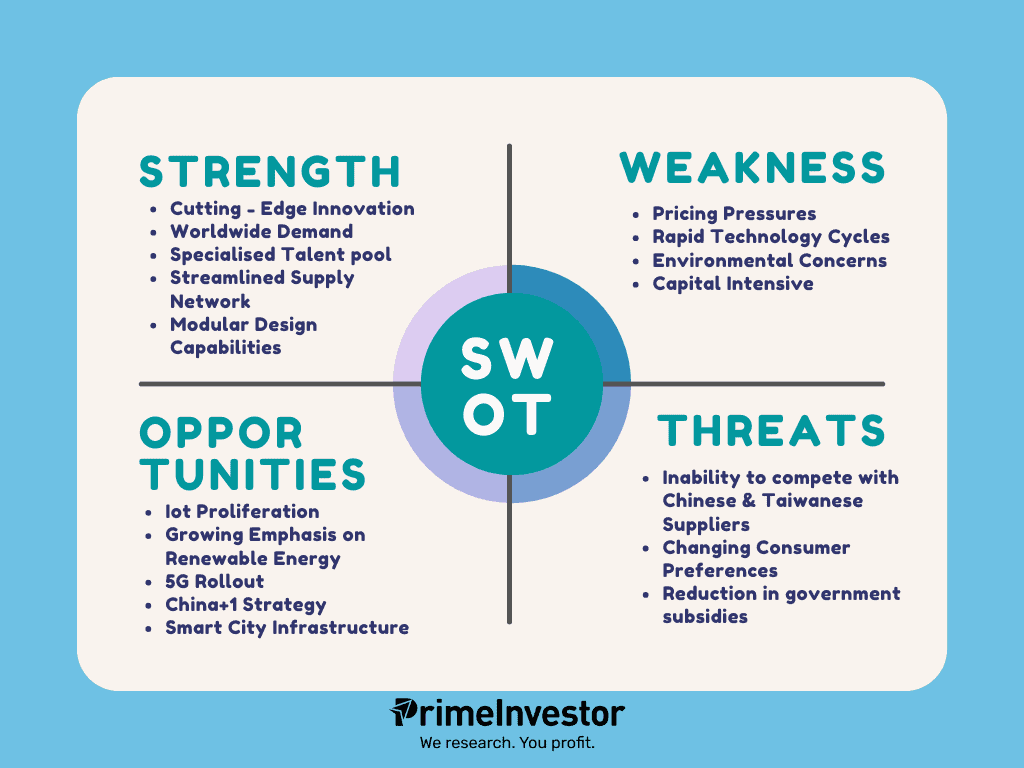 STRENGTH

- Cutting - Edge Innovation
- Worldwide Demand
- Specialised Talent pool
- Streamlined Supply Network
- Modular Design Capabilities

WEAKNESS

- Pricing Pressures
- Rapid Technology Cycles
- Environmental Concerns
- Capital Intensive

SW
OT

OPPOR
TUNITIES

- Iot Proliferation
- Growing Emphasis on Renewable Energy
- 5G Rollout
- China+1 Strategy
- Smart City Infrastructure

THREATS

- Inability to compete with Chinese & Taiwanese Suppliers
- Changing Consumer Preferences
- Reduction in government subsidies

PrimeInvestor
We research. You profit.